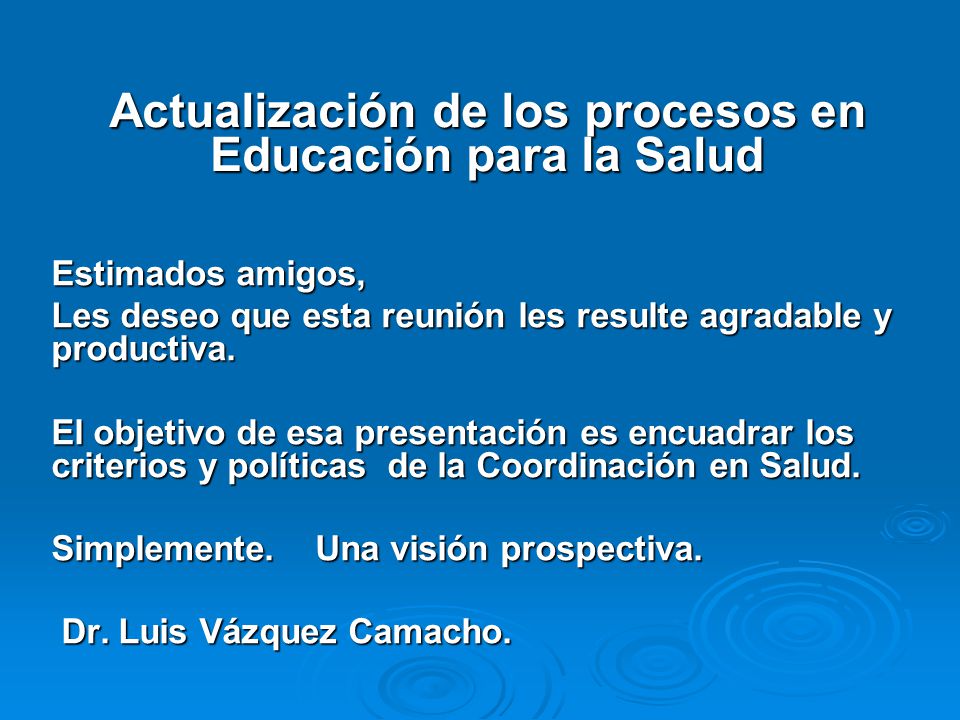 Actualización de los procesos en Educación para la Salud

Estimados amigos,
Les deseo que esta reunión les resulte agradable y productiva.

El objetivo de esa presentación es encuadrar los criterios y políticas de la Coordinación en Salud.

Simplemente. Una visión prospectiva.

Dr. Luis Vázquez Camacho.